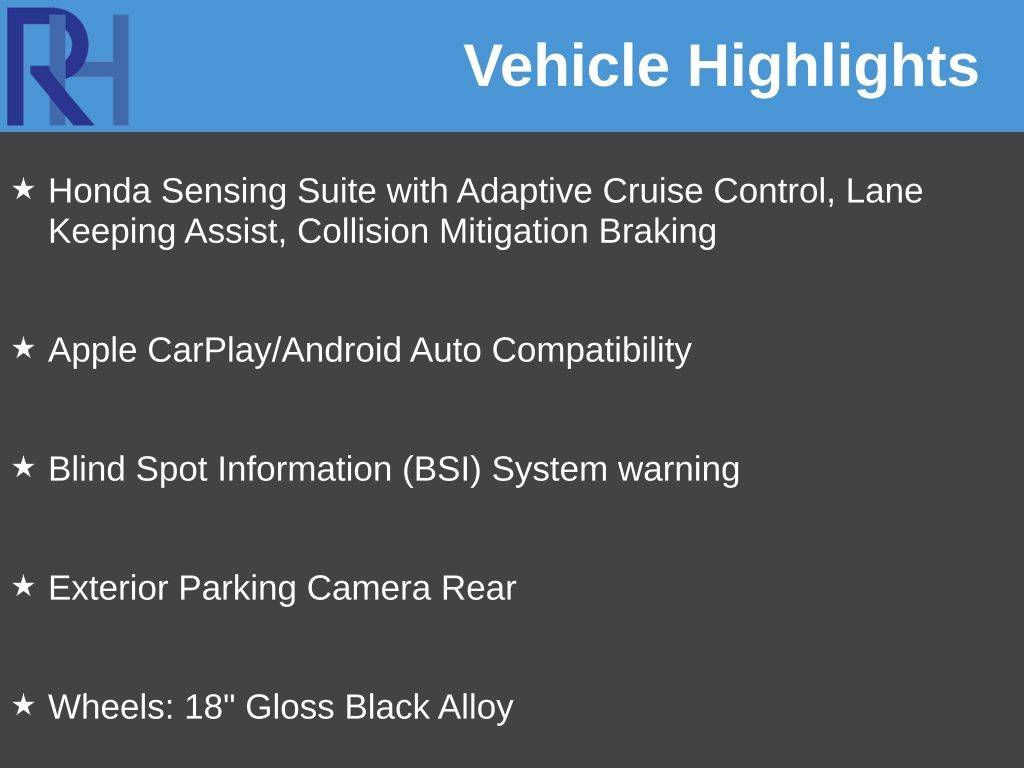 RH

Vehicle Highlights

★ Honda Sensing Suite with Adaptive Cruise Control, Lane Keeping Assist, Collision Mitigation Braking

★ Apple CarPlay/Android Auto Compatibility

★ Blind Spot Information (BSI) System warning

★ Exterior Parking Camera Rear

★ Wheels: 18" Gloss Black Alloy